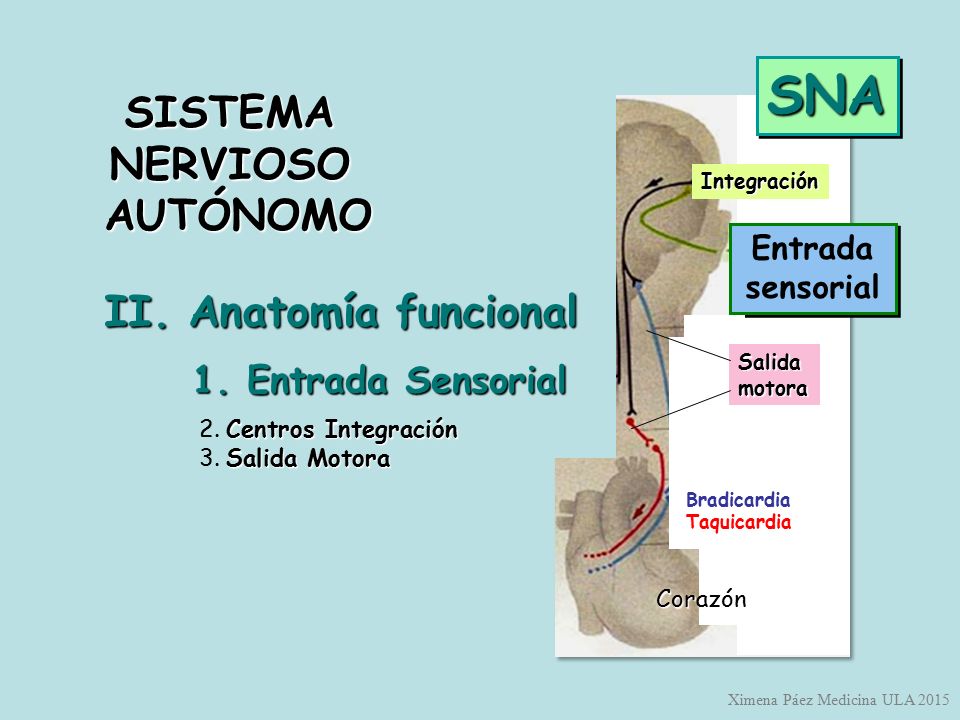 SISTEMA NERVIOSO AUTÓNOMO

II. Anatomía funcional

1. Entrada Sensorial

2. Centros Integración
3. Salida Motora

SNA

Integración

Entrada sensorial

Salida motora

Bradicardia
Taquicardia

Corazón

Ximena Páez Medicina ULA 2015